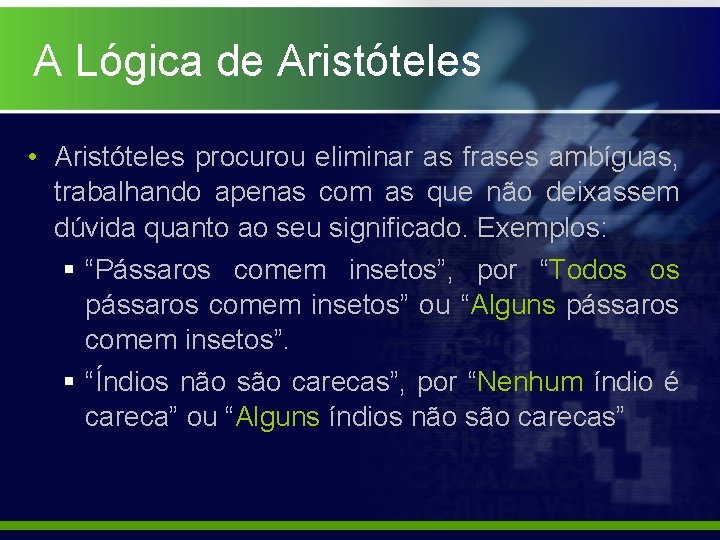 A Lógica de Aristóteles

• Aristóteles procurou eliminar as frases ambíguas, trabalhando apenas com as que não deixassem dúvida quanto ao seu significado. Exemplos:

▪ “Pássaros comem insetos”, por “Todos os pássaros comem insetos” ou “Alguns pássaros comem insetos”.

▪ “Índios não são carecas”, por “Nenhum índio é careca” ou “Alguns índios não são carecas”